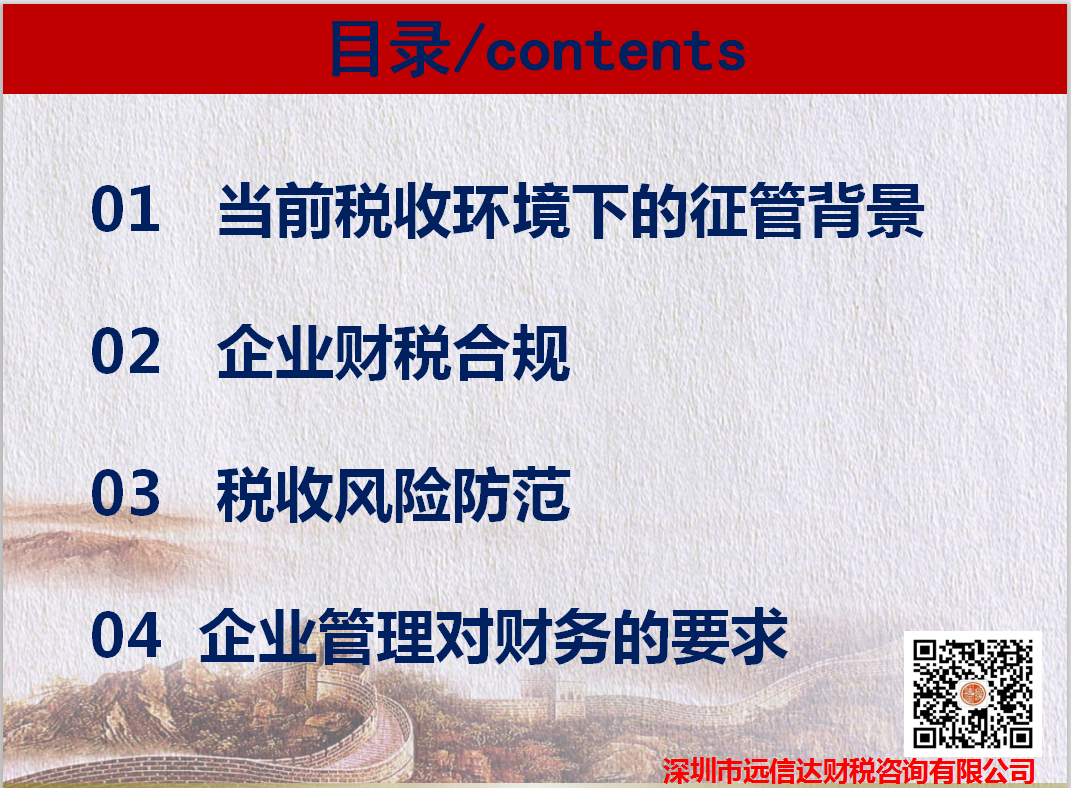 目录/contents

01 当前税收环境下的征管背景

02 企业财税合规

03 税收风险防范

04 企业管理对财务的要求

深圳市远信达财税咨询有限公司